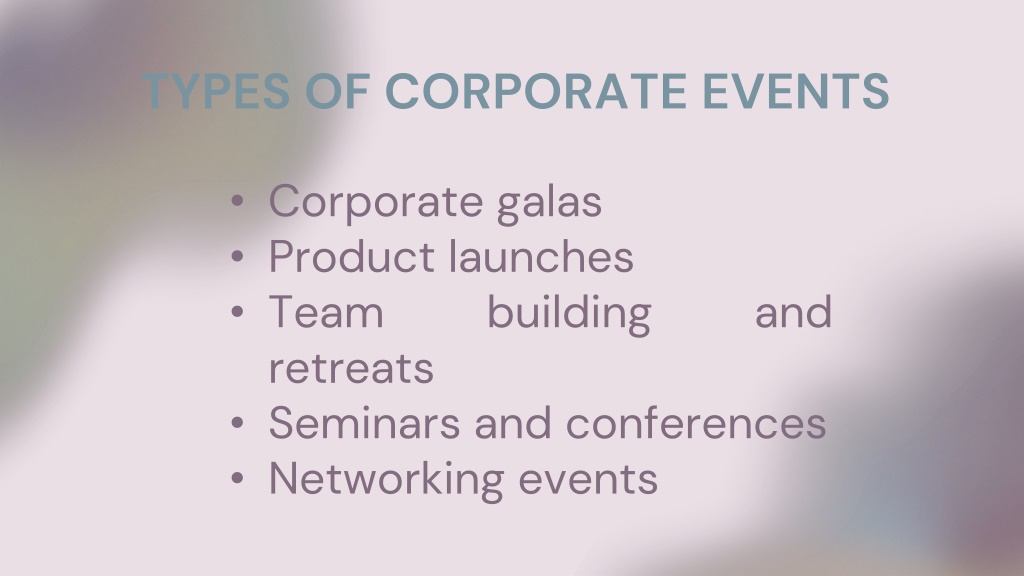 TYPES OF CORPORATE EVENTS

• Corporate galas
• Product launches
• Team building and retreats
• Seminars and conferences
• Networking events